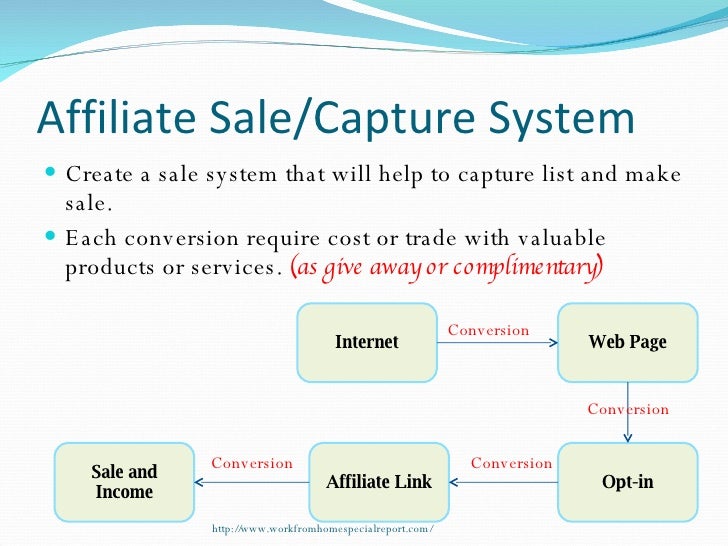 Affiliate Sale/Capture System

Create a sale system that will help to capture list and make sale.

Each conversion require cost or trade with valuable products or services. (as give away or complimentary)

Internet

Conversion

Web Page

Conversion

Opt-in

Conversion

Affiliate Link

Conversion

Sale and Income

http://www.workfromhomespecialreport.com/